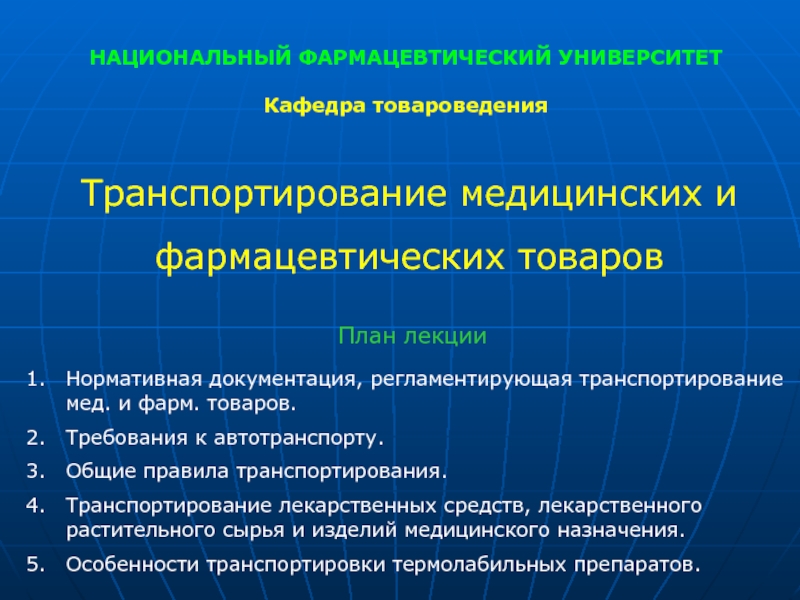 НАЦИОНАЛЬНЫЙ ФАРМАЦЕВТИЧЕСКИЙ УНИВЕРСИТЕТ

Кафедра товароведения

Транспортирование медицинских и фармацевтических товаров

План лекции

1. Нормативная документация, регламентирующая транспортирование мед. и фарм. товаров.
2. Требования к автотранспорту.
3. Общие правила транспортирования.
4. Транспортирование лекарственных средств, лекарственного растительного сырья и изделий медицинского назначения.
5. Особенности транспортировки термолабильных препаратов.